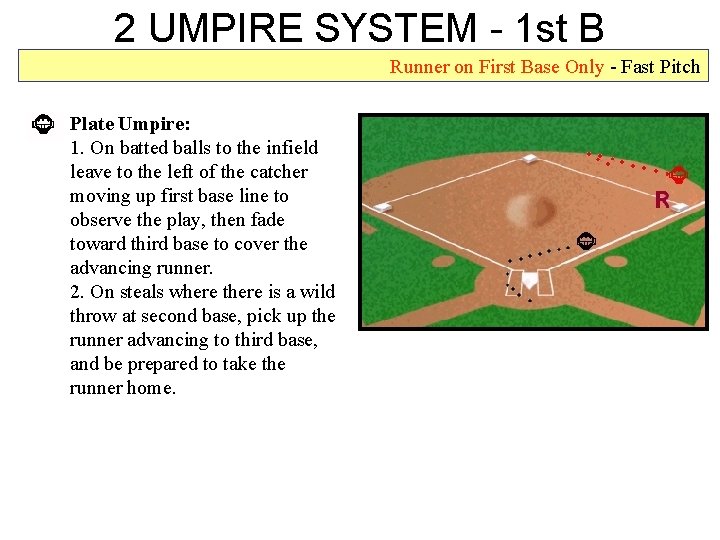 2 UMPIRE SYSTEM - 1st B

Runner on First Base Only - Fast Pitch

Plate Umpire:
1. On batted balls to the infield leave to the left of the catcher moving up first base line to observe the play, then fade toward third base to cover the advancing runner.
2. On steals where there is a wild throw at second base, pick up the runner advancing to third base, and be prepared to take the runner home.

R